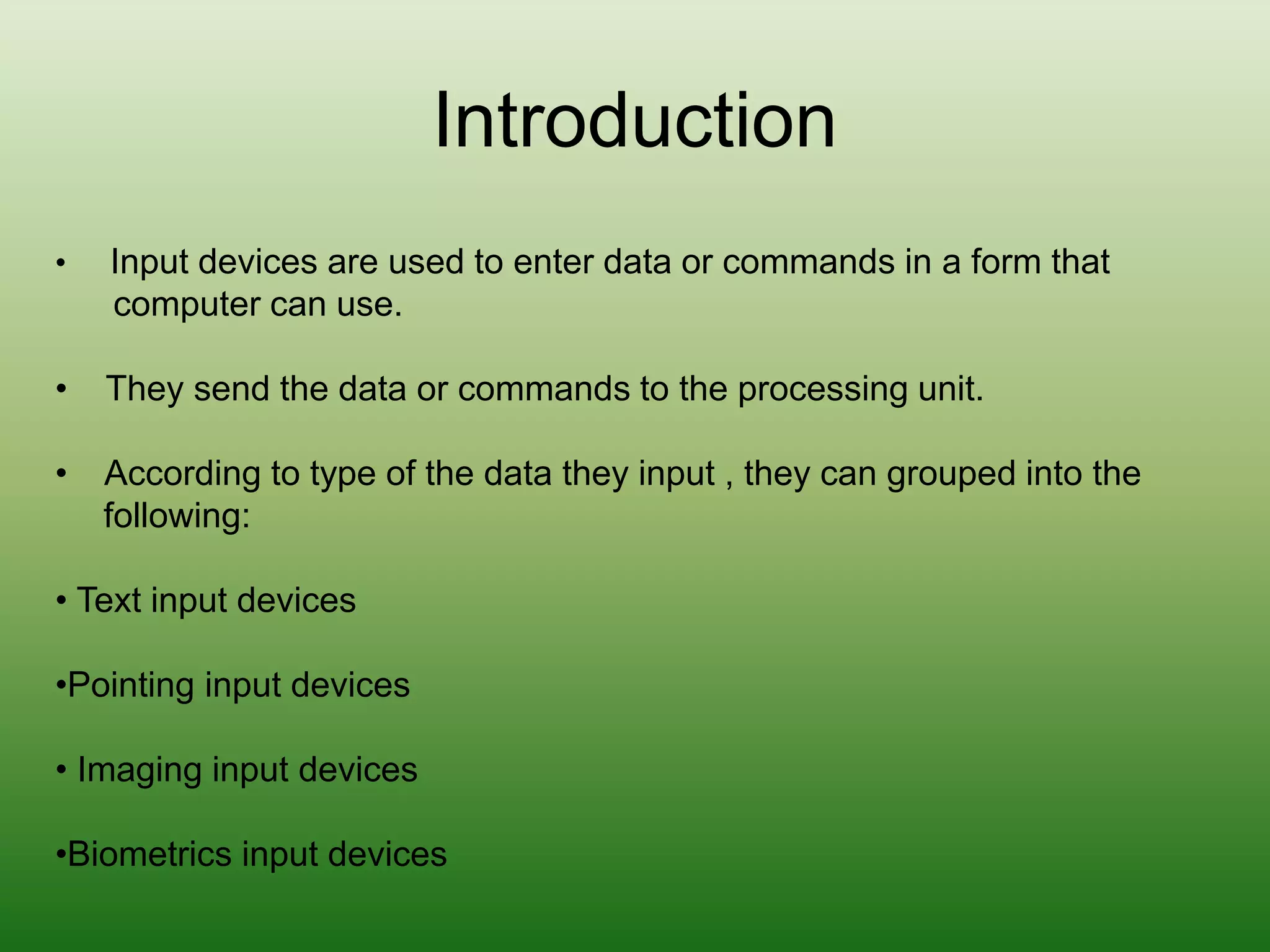 Introduction

• Input devices are used to enter data or commands in a form that computer can use.

• They send the data or commands to the processing unit.

• According to type of the data they input , they can grouped into the following:

• Text input devices

•Pointing input devices

• Imaging input devices

•Biometrics input devices